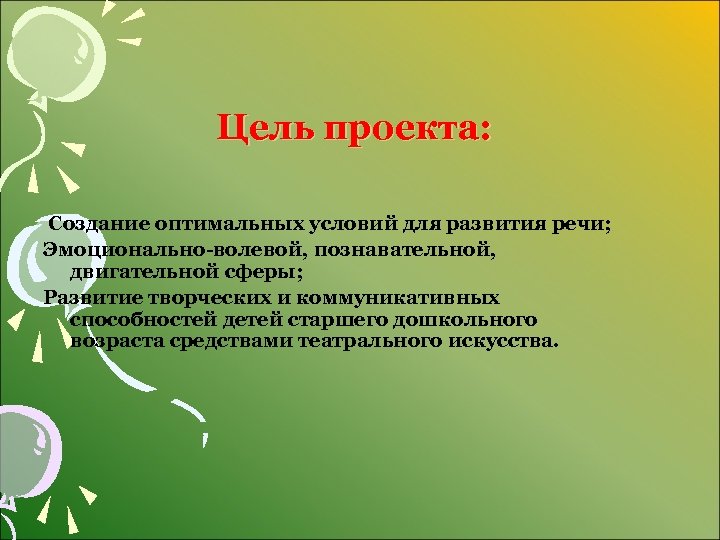 Цель проекта:

Создание оптимальных условий для развития речи;

Эмоционально-волевой, познавательной, двигательной сферы;

Развитие творческих и коммуникативных способностей детей старшего дошкольного возраста средствами театрального искусства.